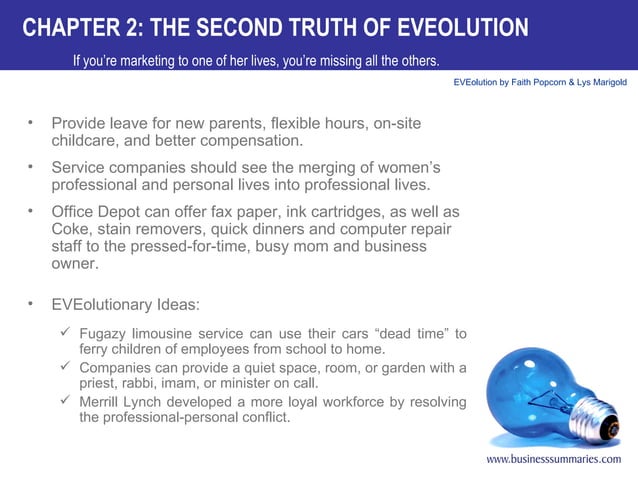 CHAPTER 2: THE SECOND TRUTH OF EVEOLUTION

If you're marketing to one of her lives, you're missing all the others.

EVEolution by Faith Popcorn & Lys Marigold

• Provide leave for new parents, flexible hours, on-site childcare, and better compensation.

• Service companies should see the merging of women's professional and personal lives into professional lives.

• Office Depot can offer fax paper, ink cartridges, as well as Coke, stain removers, quick dinners and computer repair staff to the pressed-for-time, busy mom and business owner.

• EVEolutionary Ideas:

✓ Fugazy limousine service can use their cars "dead time" to ferry children of employees from school to home.

✓ Companies can provide a quiet space, room, or garden with a priest, rabbi, imam, or minister on call.

✓ Merrill Lynch developed a more loyal workforce by resolving the professional-personal conflict.

www.businesssummaries.com